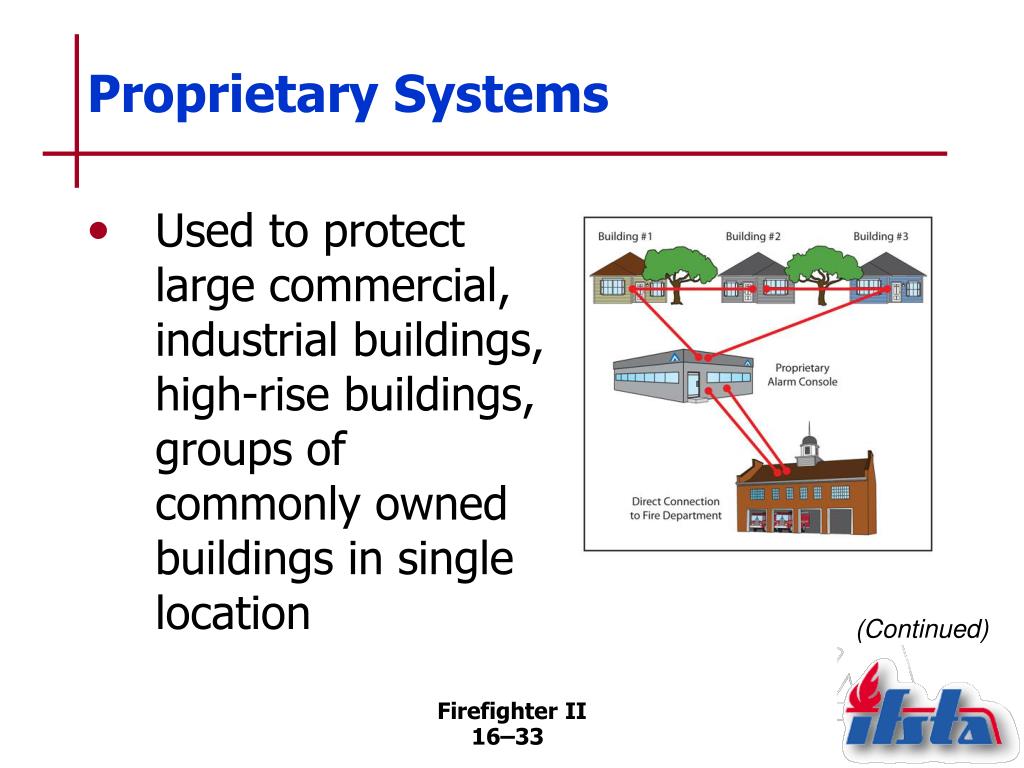 Proprietary Systems

• Used to protect large commercial, industrial buildings, high-rise buildings, groups of commonly owned buildings in single location

Building #1
Building #2
Building #3
Proprietary Alarm Console
Direct Connection to Fire Department

(Continued)

Firefighter II
16–33

ifsta